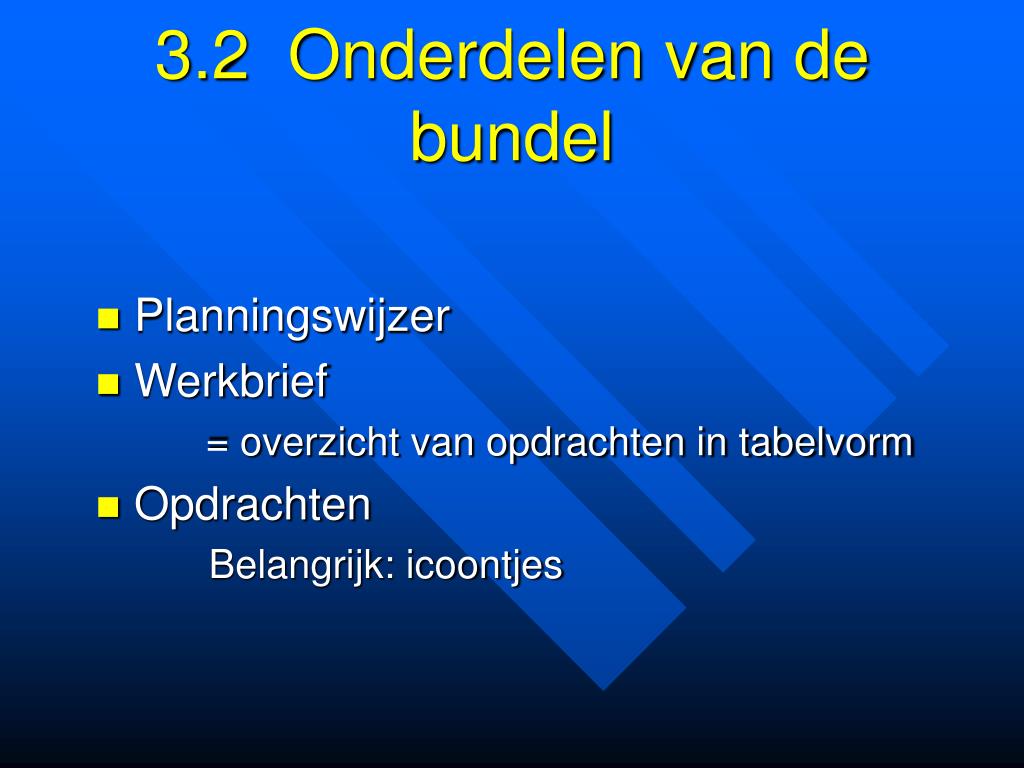 3.2 Onderdelen van de bundel

Planningswijzer
Werkbrief
= overzicht van opdrachten in tabelvorm
Opdrachten
Belangrijk: icoontjes